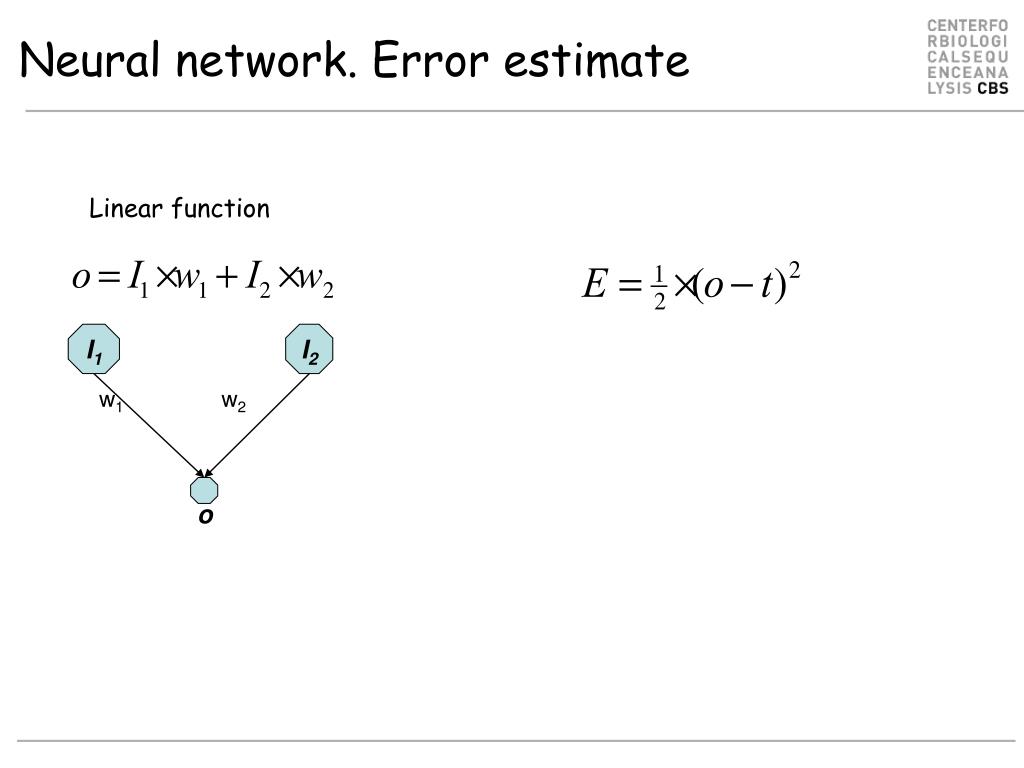 Neural network. Error estimate

CENTERFO
RBIOLOGI
CALSEQU
ENCEANA
LYSIS CBS

Linear function

$o = I_1 \times w_1 + I_2 \times w_2$

$E = \frac{1}{2} \times (o - t)^2$

$I_1$

$I_2$

$w_1$

$w_2$

o